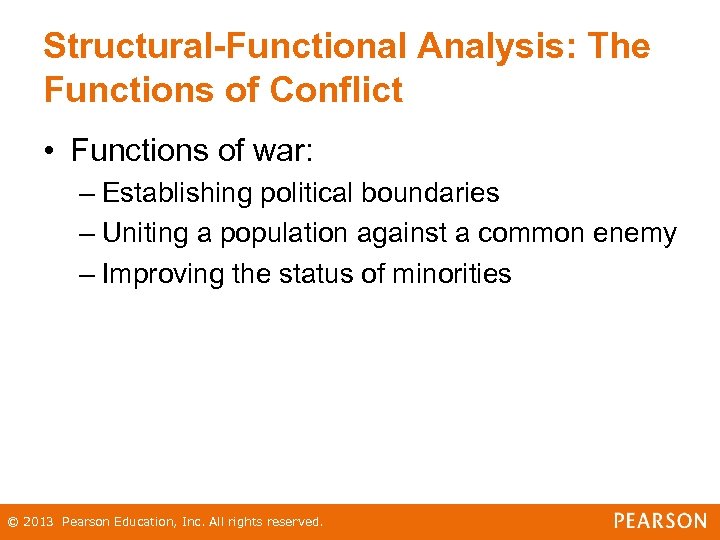 Structural-Functional Analysis: The Functions of Conflict

• Functions of war:
– Establishing political boundaries
– Uniting a population against a common enemy
– Improving the status of minorities

© 2013 Pearson Education, Inc. All rights reserved.

PEARSON